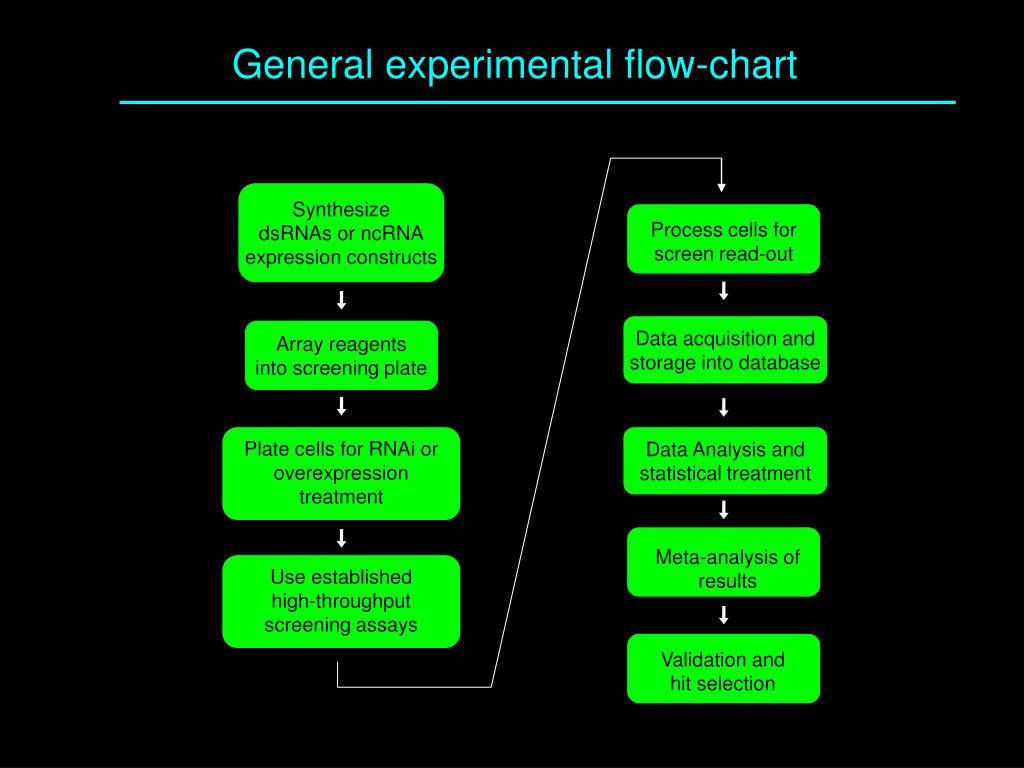 General experimental flow-chart

Synthesize dsRNAs or ncRNA expression constructs

Array reagents into screening plate

Plate cells for RNAi or overexpression treatment

Use established high-throughput screening assays

Process cells for screen read-out

Data acquisition and storage into database

Data Analysis and statistical treatment

Meta-analysis of results

Validation and hit selection